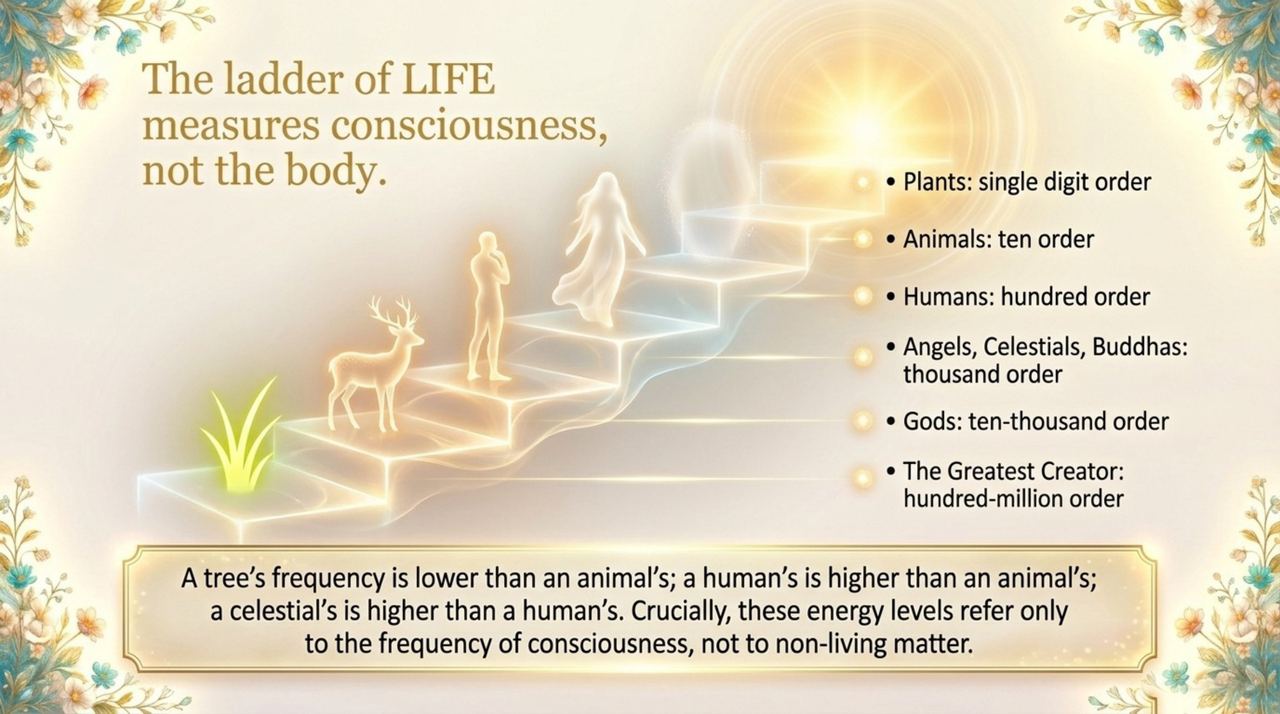 The ladder of LIFE measures consciousness, not the body.

• Plants: single digit order
• Animals: ten order
• Humans: hundred order
• Angels, Celestials, Buddhas: thousand order
• Gods: ten-thousand order
• The Greatest Creator: hundred-million order

A tree's frequency is lower than an animal's; a human's is higher than an animal's; a celestial's is higher than a human's. Crucially, these energy levels refer only to the frequency of consciousness, not to non-living matter.